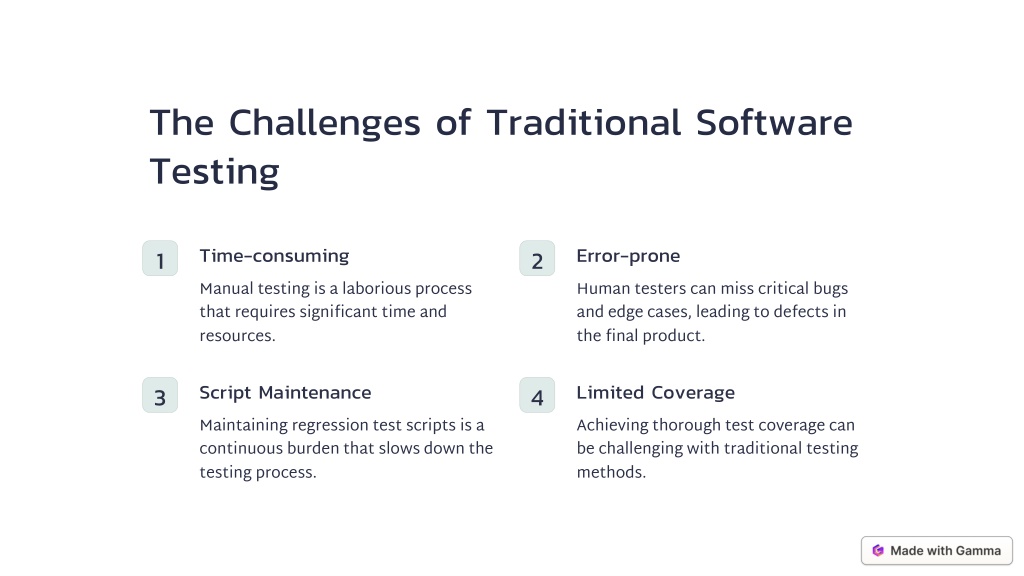 The Challenges of Traditional Software Testing

1

Time-consuming

Manual testing is a laborious process that requires significant time and resources.

2

Error-prone

Human testers can miss critical bugs and edge cases, leading to defects in the final product.

3

Script Maintenance

Maintaining regression test scripts is a continuous burden that slows down the testing process.

4

Limited Coverage

Achieving thorough test coverage can be challenging with traditional testing methods.

Made with Gamma